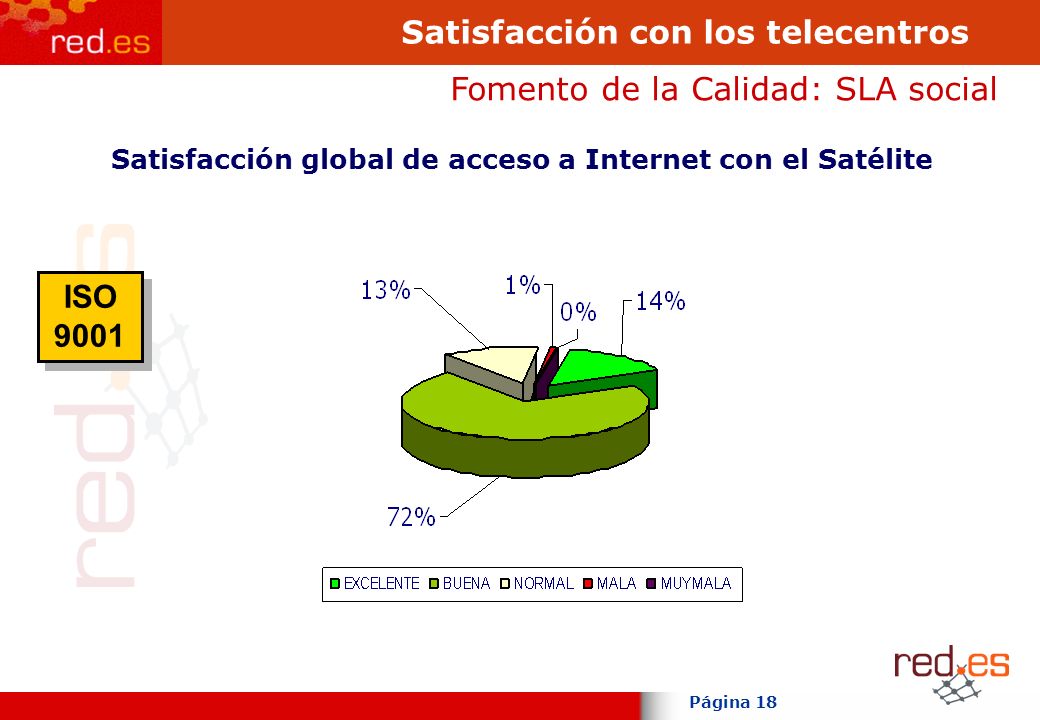 red.es

Satisfacción con los telecentros

Fomento de la Calidad: SLA social

Satisfacción global de acceso a Internet con el Satélite

ISO 9001

13%
1%
0%
14%
72%

EXCELENTE BUENA NORMAL MALA MUYMALA

red.es

Página 18